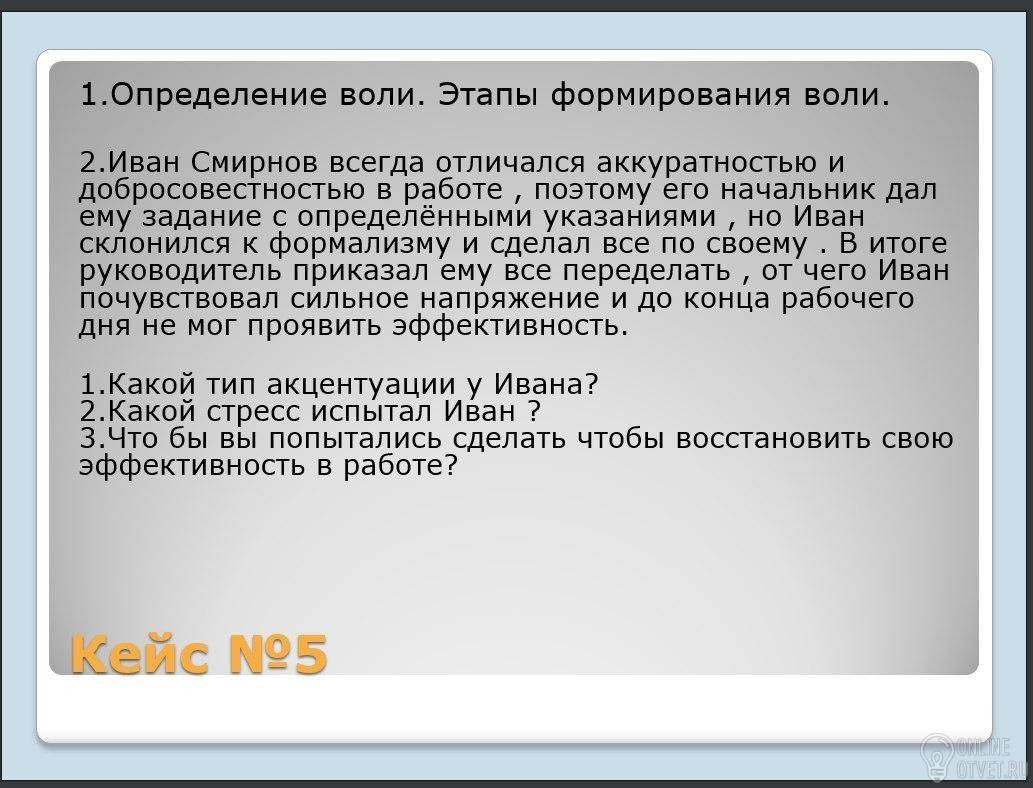 1.Определение воли. Этапы формирования воли.

2.Иван Смирнов всегда отличался аккуратностью и добросовестностью в работе , поэтому его начальник дал ему задание с определёнными указаниями , но Иван склонился к формализму и сделал все по своему . В итоге руководитель приказал ему все переделать , от чего Иван почувствовал сильное напряжение и до конца рабочего дня не мог проявить эффективность.

1.Какой тип акцентуации у Ивана?
2.Какой стресс испытал Иван ?
3.Что бы вы попытались сделать чтобы восстановить свою эффективность в работе?

Кейс №5

ONLINE OTVET.RU